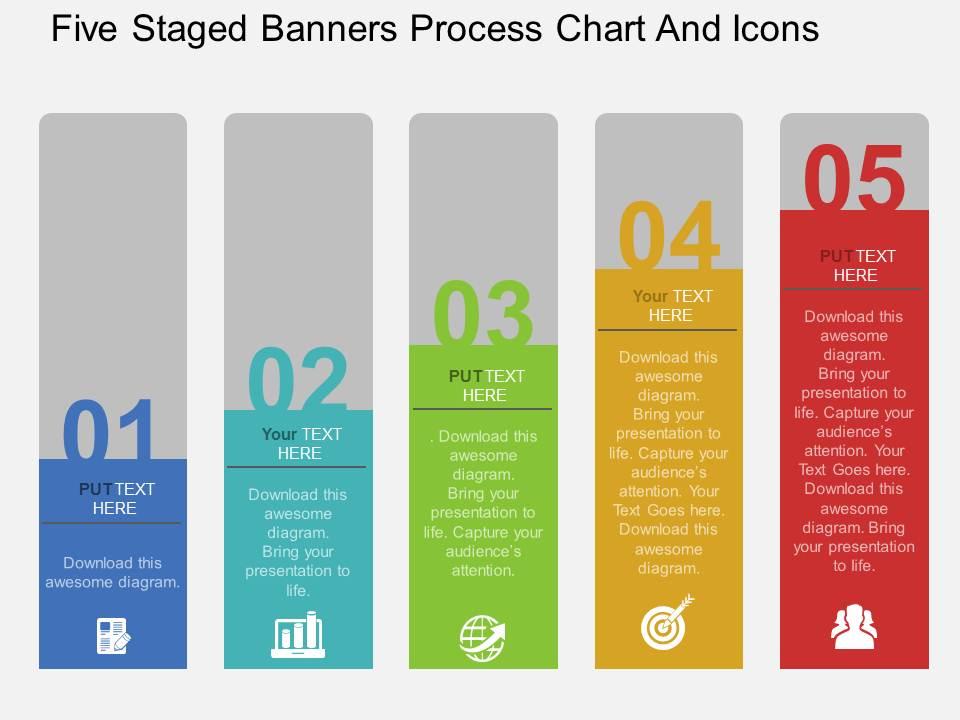 Five Staged Banners Process Chart And Icons

01
PUT TEXT HERE
Download this awesome diagram.

02
Your TEXT HERE
Download this awesome diagram. Bring your presentation to life.

03
PUT TEXT HERE
. Download this awesome diagram. Bring your presentation to life. Capture your audience's attention.

04
Your TEXT HERE
Download this awesome diagram. Bring your presentation to life. Capture your audience's attention. Your Text Goes here. Download this awesome diagram.

05
PUT TEXT HERE
Download this awesome diagram. Bring your presentation to life. Capture your audience's attention. Your Text Goes here. Download this awesome diagram. Bring your presentation to life.